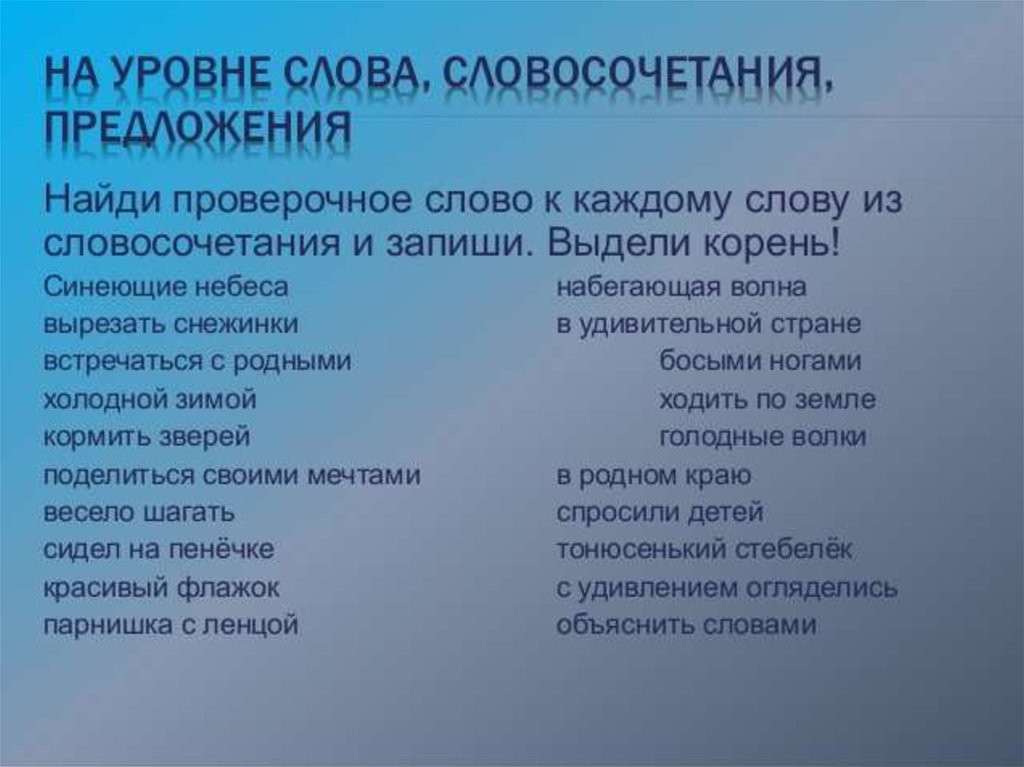 НА УРОВНЕ СЛОВА, СЛОВОСОЧЕТАНИЯ, ПРЕДЛОЖЕНИЯ

Найди проверочное слово к каждому слову из словосочетания и запиши. Выдели корень!

Синеющие небеса
вырезать снежинки
встречаться с родными
холодной зимой
кормить зверей
поделиться своими мечтами
весело шагать
сидел на пенёчке
красивый флажок
парнишка с ленцой

набегающая волна
в удивительной стране
босыми ногами
ходить по земле
голодные волки
в родном краю
спросили детей
тонюсенький стебелёк
с удивлением огляделись
объяснить словами